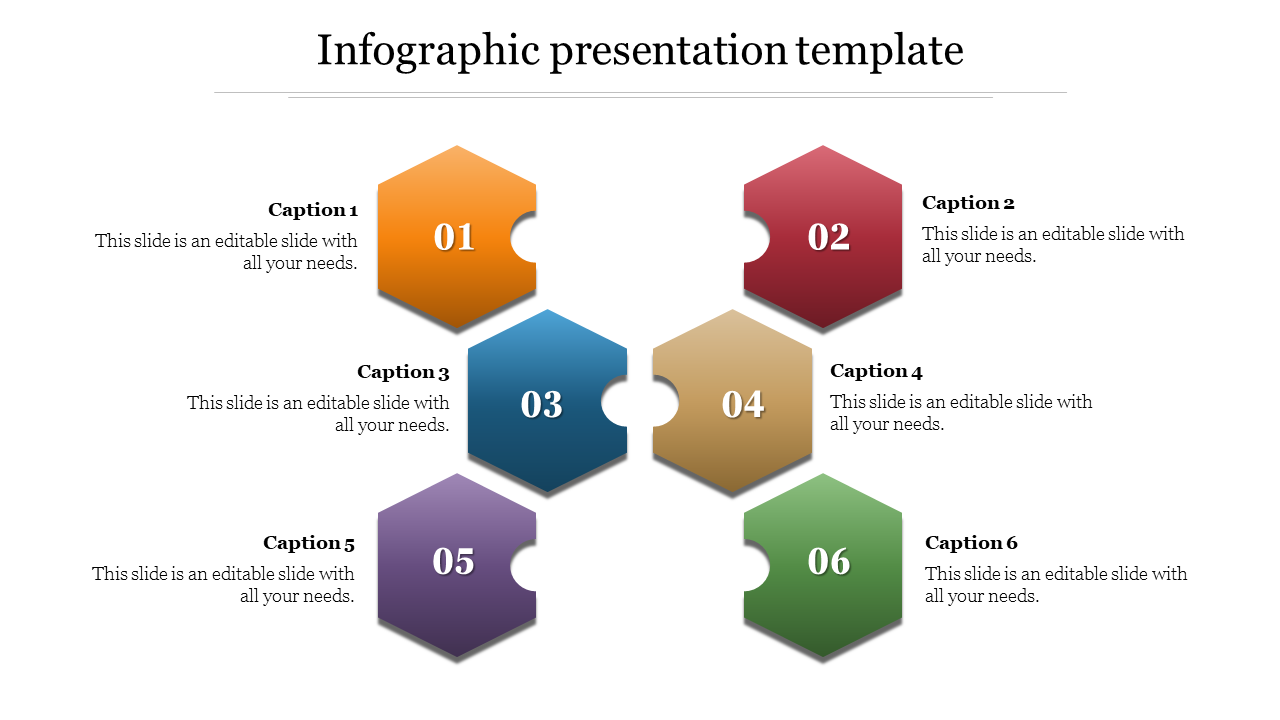 Infographic presentation template

Caption 1
This slide is an editable slide with all your needs.

01

02

Caption 2
This slide is an editable slide with all your needs.

Caption 3
This slide is an editable slide with all your needs.

03

04

Caption 4
This slide is an editable slide with all your needs.

Caption 5
This slide is an editable slide with all your needs.

05

06

Caption 6
This slide is an editable slide with all your needs.